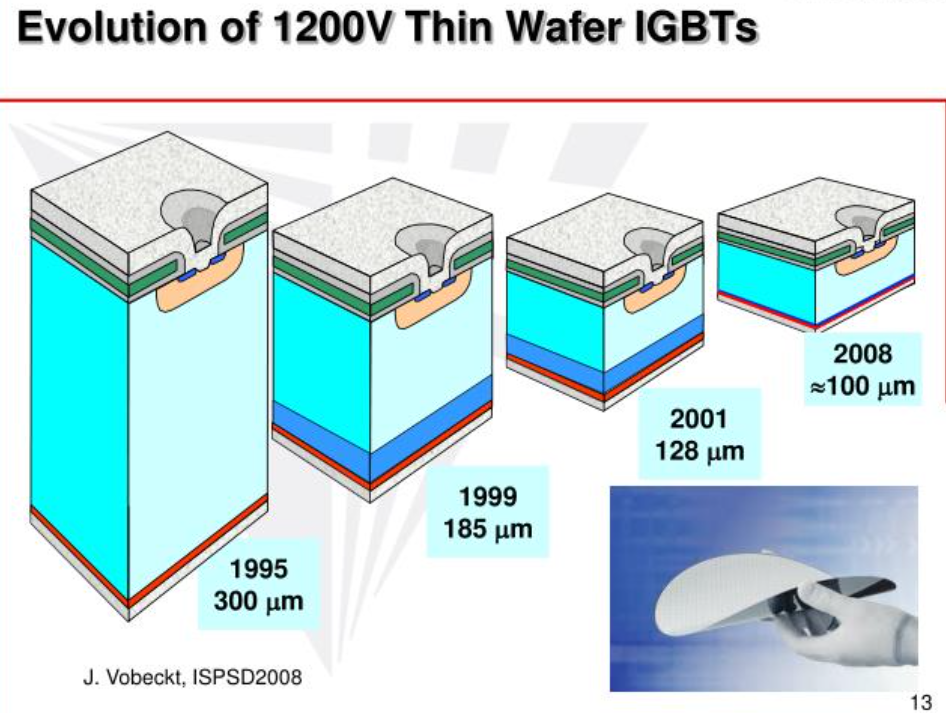 Evolution of 1200V Thin Wafer IGBTs

1995
300 $\mu$m

1999
185 $\mu$m

2001
128 $\mu$m

2008
$\approx$100 $\mu$m

J. Vobeckt, ISPSD2008

13